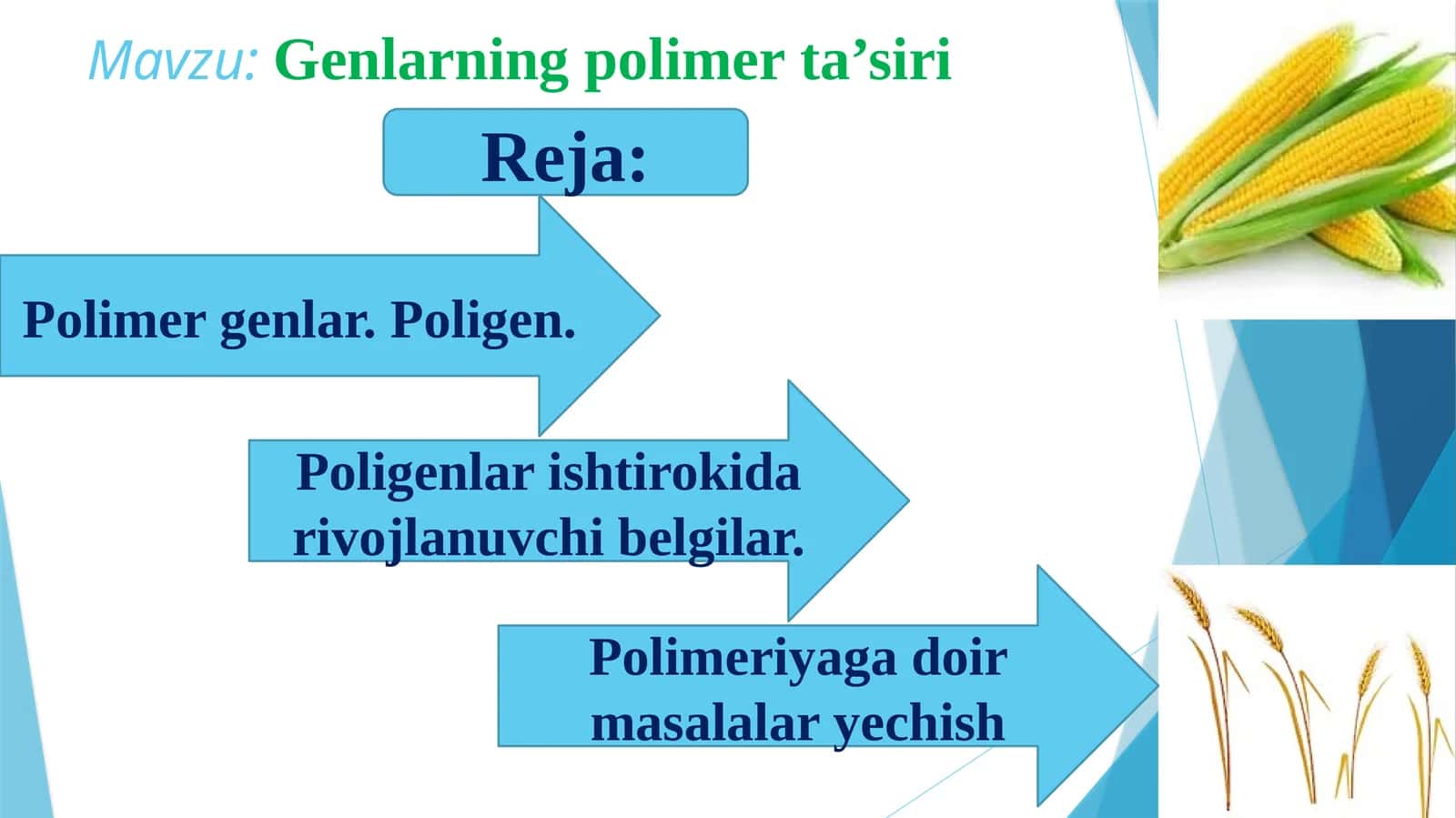 Mavzu: Genlarning polimer ta’siri

Reja:

Polimer genlar. Poligen.

Poligenlar ishtirokida rivojlanuvchi belgilar.

Polimeriyaga doir masalalar yechish